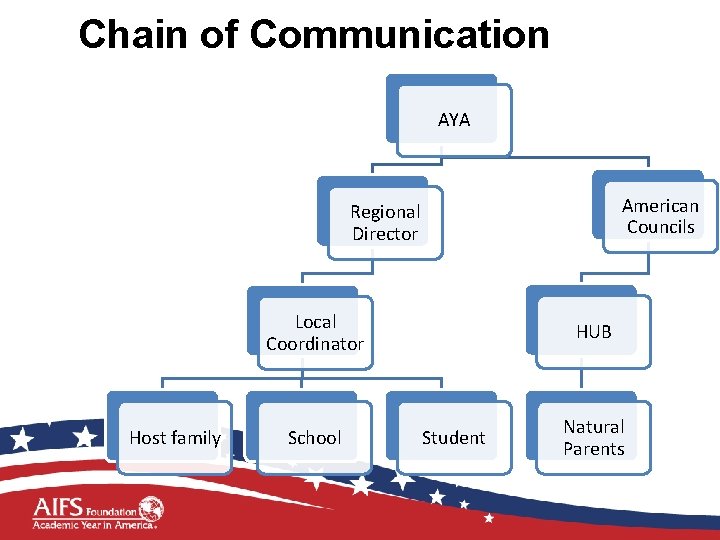 Chain of Communication

AYA

Regional Director

American Councils

Local Coordinator

HUB

Host family

School

Student

Natural Parents

AIFS Foundation
Academic Year in America